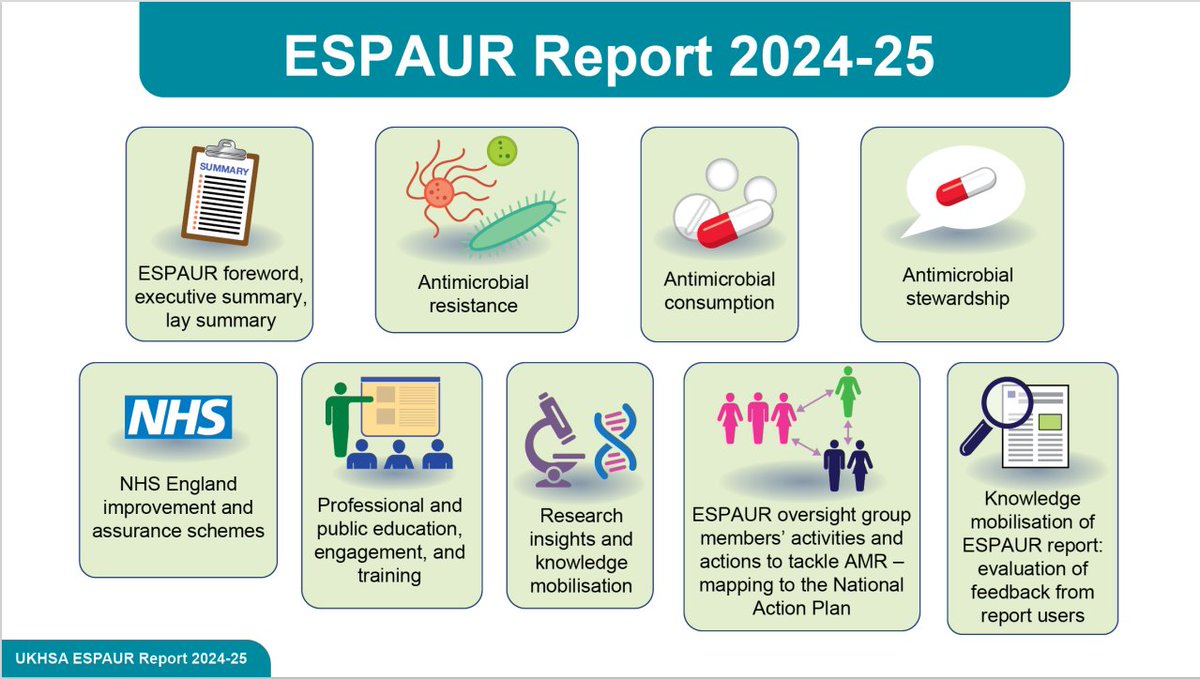 ESPAUR Report 2024-25

SUMMARY

ESPAUR foreword, executive summary, lay summary

Antimicrobial resistance

Antimicrobial consumption

Antimicrobial stewardship

NHS

NHS England improvement and assurance schemes

Professional and public education, engagement, and training

Research insights and knowledge mobilisation

ESPAUR oversight group members' activities and actions to tackle AMR – mapping to the National Action Plan

Knowledge mobilisation of ESPAUR report: evaluation of feedback from report users

UKHSA ESPAUR Report 2024-25